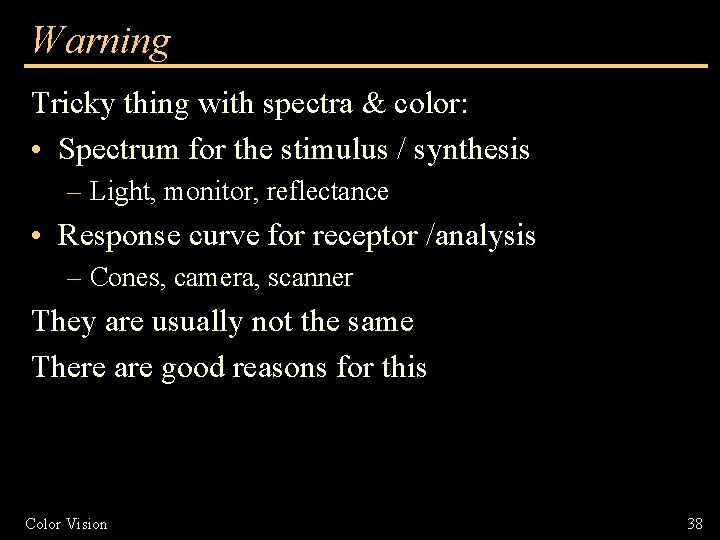 Warning

Tricky thing with spectra & color:

• Spectrum for the stimulus / synthesis
  – Light, monitor, reflectance
• Response curve for receptor /analysis
  – Cones, camera, scanner

They are usually not the same

There are good reasons for this

Color Vision

38